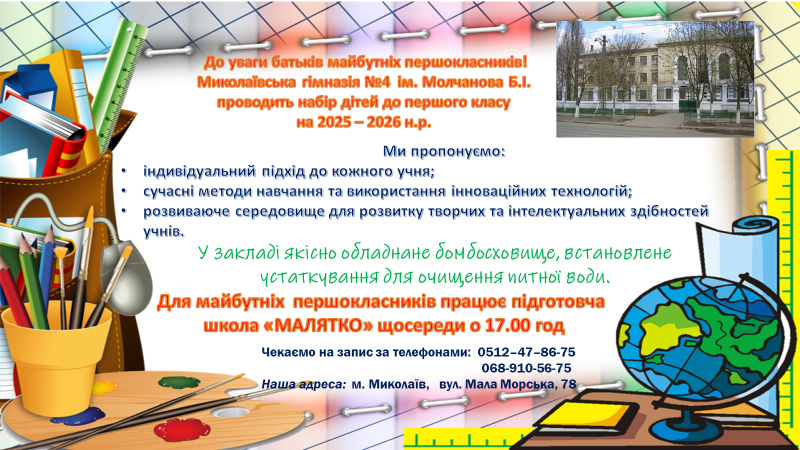 До уваги батьків майбутніх першокласників!
Миколаївська гімназія №4 ім. Молчанова Б.І.
проводить набір дітей до першого класу
на 2025 – 2026 н.р.

Ми пропонуємо:
• індивідуальний підхід до кожного учня;
• сучасні методи навчання та використання інноваційних технологій;
• розвиваюче середовище для розвитку творчих та інтелектуальних здібностей учнів.

У закладі якісно обладнане бомбосховище, встановлене устаткування для очищення питної води.

Для майбутніх першокласників працює підготовча школа «МАЛЯТКО» щосереди о 17.00 год

Чекаємо на запис за телефонами: 0512–47–86-75
068-910-56-75
Наша адреса: м. Миколаїв, вул. Мала Морська, 78